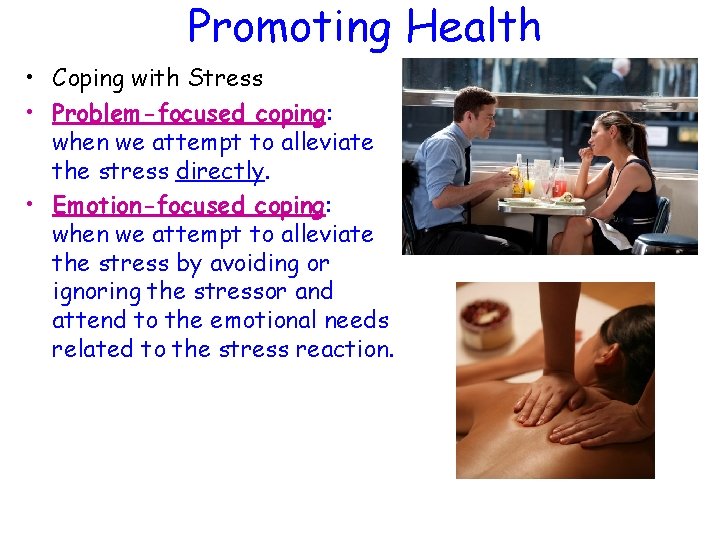 Promoting Health

• Coping with Stress
• Problem-focused coping: when we attempt to alleviate the stress directly.
• Emotion-focused coping: when we attempt to alleviate the stress by avoiding or ignoring the stressor and attend to the emotional needs related to the stress reaction.